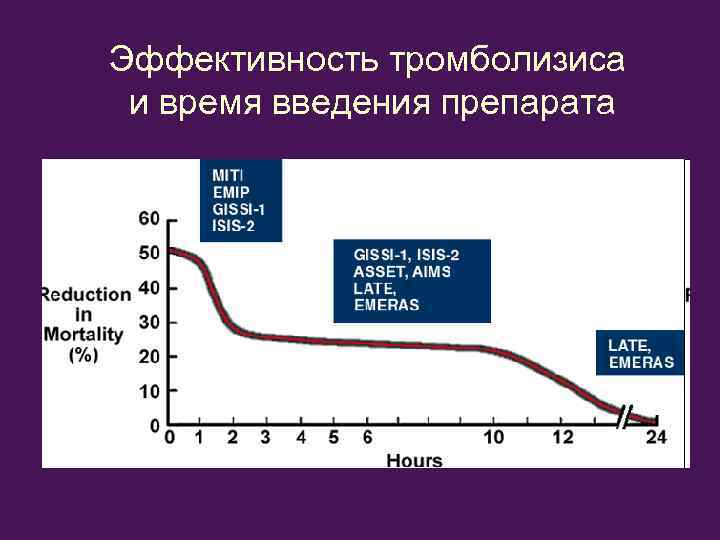 Эффективность тромболизиса и время введения препарата

MITI
EMIP
GISSI-1
ISIS-2

GISSI-1, ISIS-2
ASSET, AIMS
LATE,
EMERAS

LATE,
EMERAS

Reduction in Mortality (%)

60
50
40
30
20
10
0

0 1 2 3 4 5 6 10 12 24

Hours